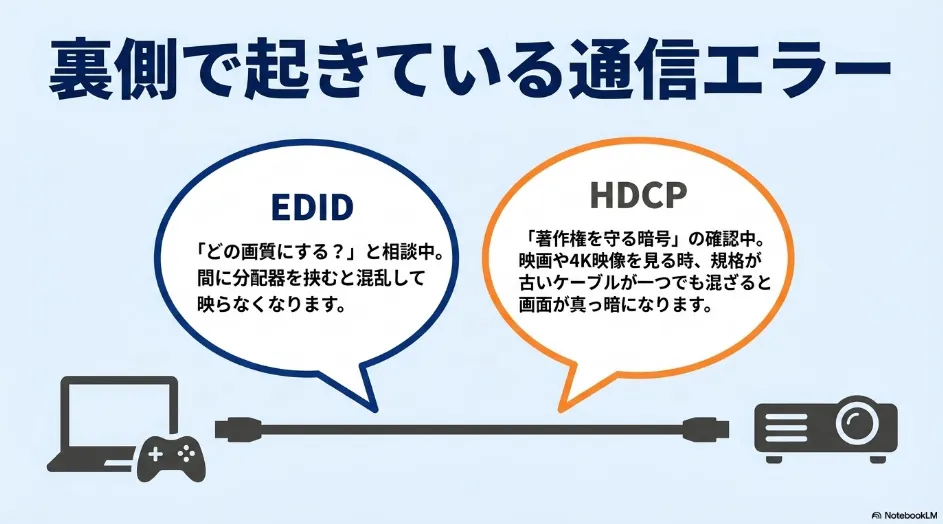 裏側で起きている通信エラー

EDID

「どの画質にする？」と相談中。間に分配器を挟むと混乱して映らなくなります。

HDCP

「著作権を守る暗号」の確認中。映画や4K映像を見る時、規格が古いケーブルが一つでも混ざると画面が真っ暗になります。

NotebookLM